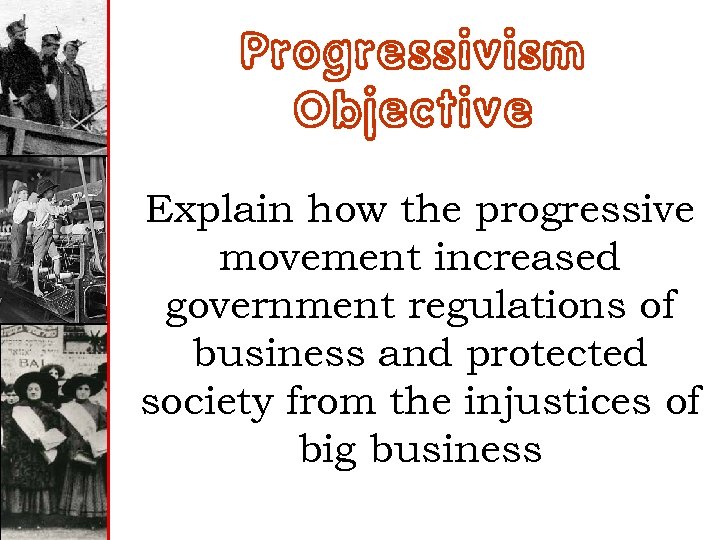 Progressivism Objective

Explain how the progressive movement increased government regulations of business and protected society from the injustices of big business